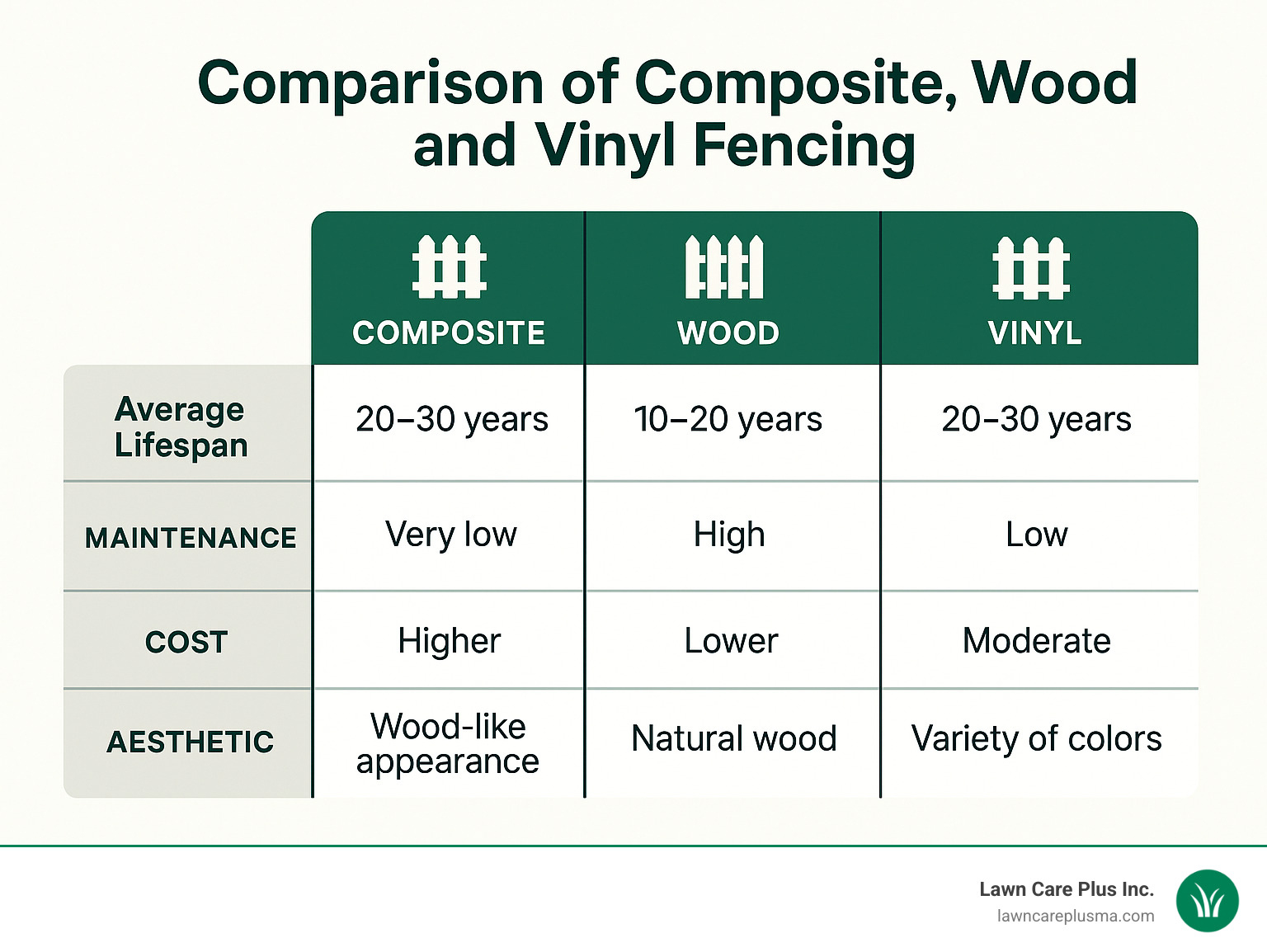 Comparison of Composite, Wood and Vinyl Fencing

| | COMPOSITE | WOOD | VINYL |
|---|---|---|---|
| Average Lifespan | 20–30 years | 10–20 years | 20–30 years |
| MAINTENANCE | Very low | High | Low |
| COST | Higher | Lower | Moderate |
| AESTHETIC | Wood-like appearance | Natural wood | Variety of colors |

Lawn Care Plus Inc.
lawncareplusma.com